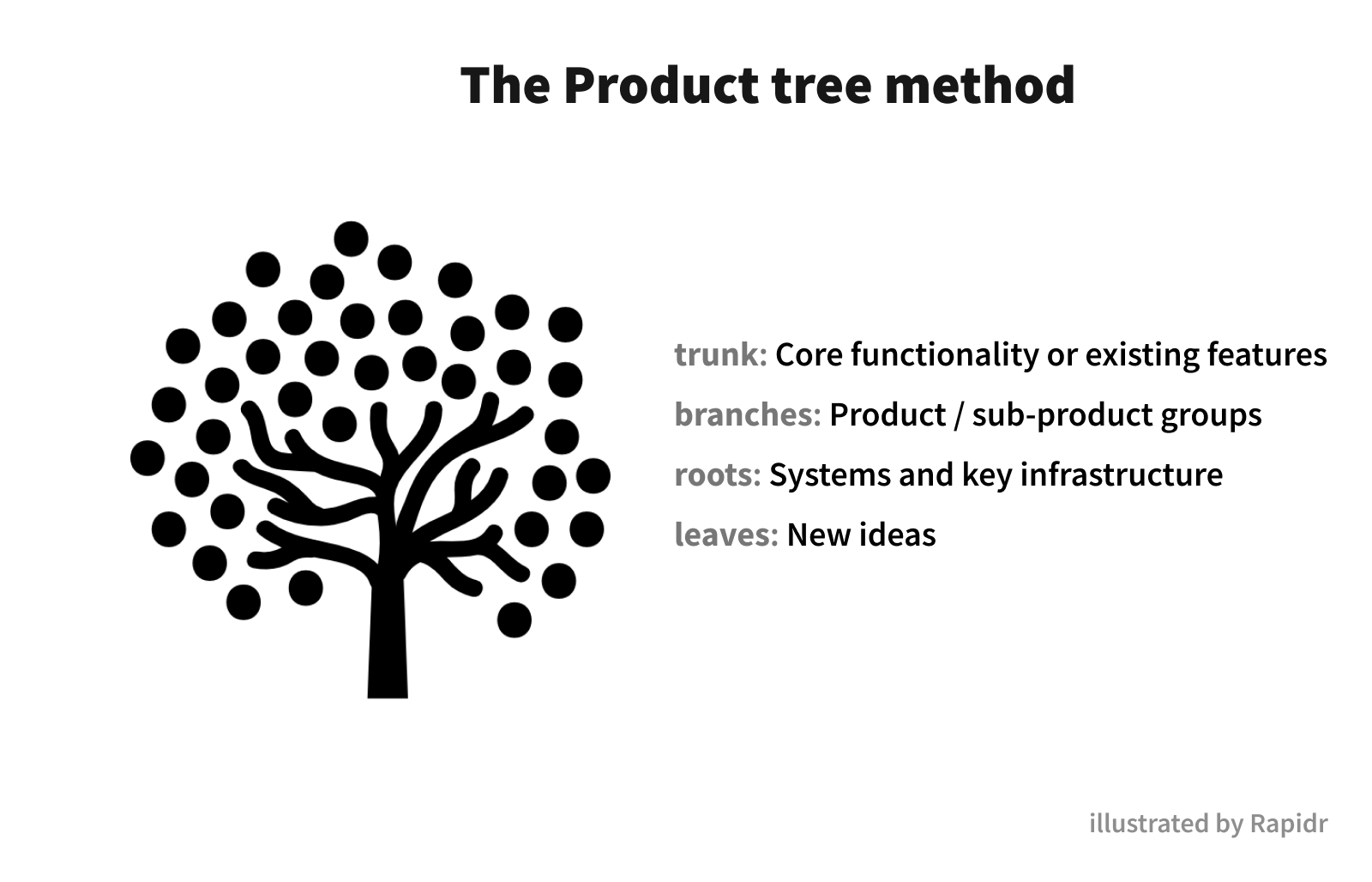 The Product tree method

trunk: Core functionality or existing features

branches: Product / sub-product groups

roots: Systems and key infrastructure

leaves: New ideas

illustrated by Rapidr